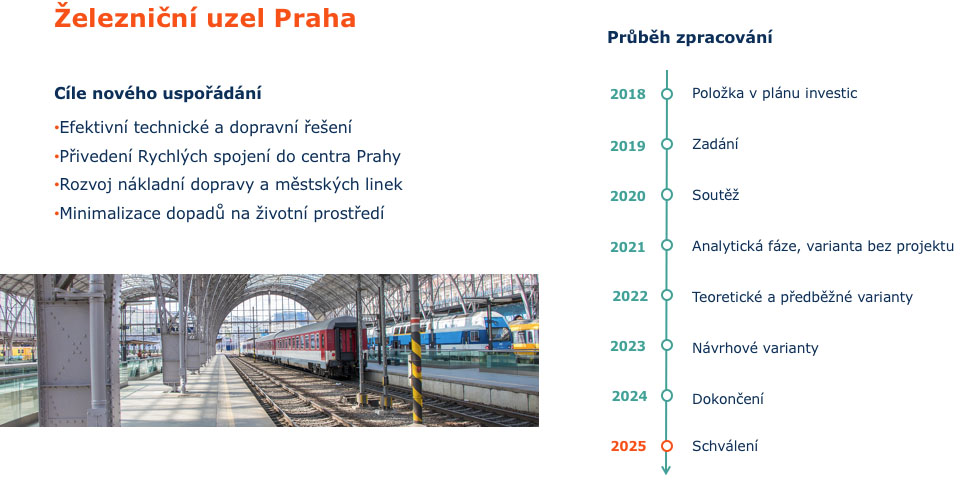 Železniční uzel Praha

Cíle nového uspořádání

•Efektivní technické a dopravní řešení
•Přivedení Rychlých spojení do centra Prahy
•Rozvoj nákladní dopravy a městských linek
•Minimalizace dopadů na životní prostředí

Průběh zpracování

2018 Položka v plánu investic
2019 Zadání
2020 Soutěž
2021 Analytická fáze, varianta bez projektu
2022 Teoretické a předběžné varianty
2023 Návrhové varianty
2024 Dokončení
2025 Schválení